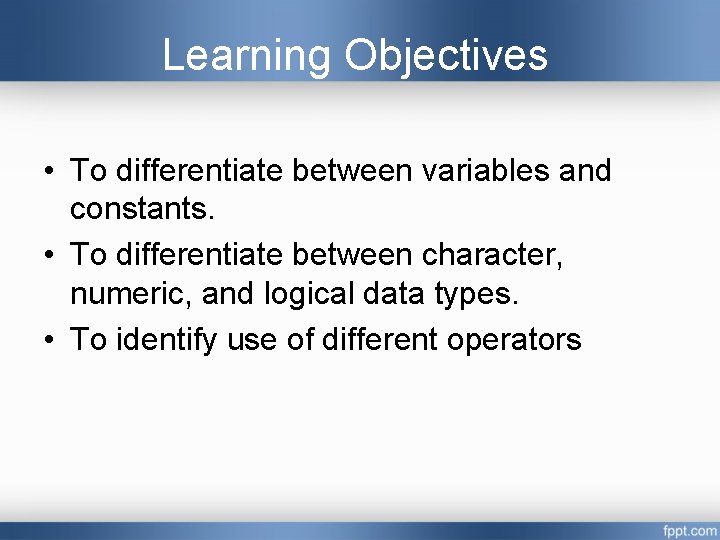 Learning Objectives

• To differentiate between variables and constants.
• To differentiate between character, numeric, and logical data types.
• To identify use of different operators

fppt.com